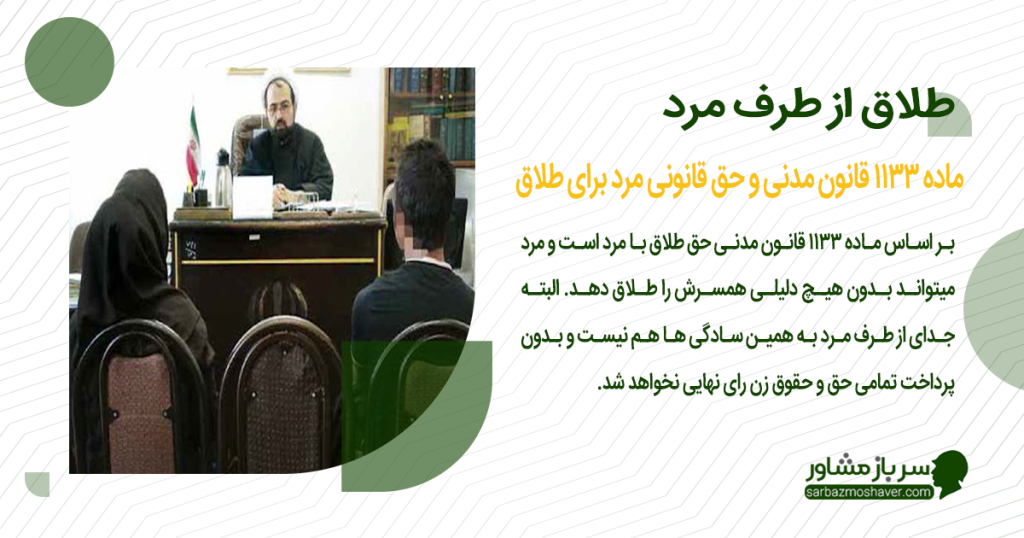 طلاق از طرف مرد

ماده ۱۱۳۳ قانون مدنی و حق قانونی مرد برای طلاق

بر اساس ماده ۱۱۳۳ قانون مدنی حق طلاق با مرد است و مرد میتواند بدون هیچ دلیلی همسرش را طلاق دهد. البته جدای از طرف مرد به همین سادگی ها هم نیست و بدون پرداخت تمامی حق و حقوق زن رای نهایی نخواهد شد.

سرباز مشاور
sarbazmoshaver.com